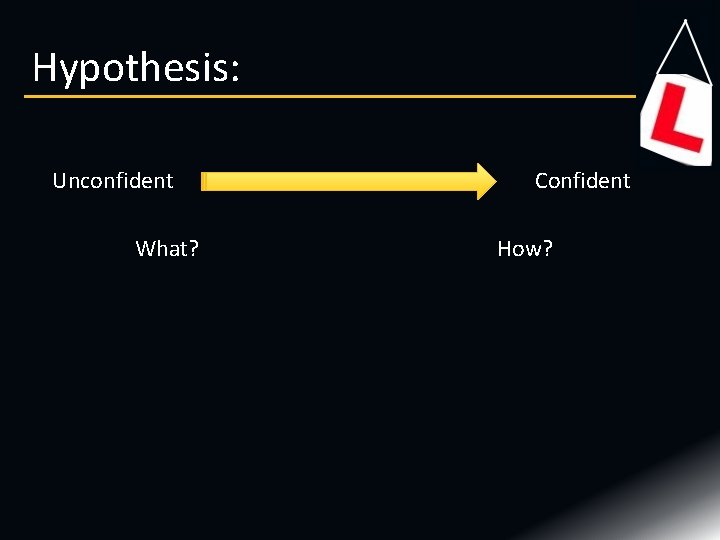 Hypothesis:

L

Unconfident Confident

What? How?